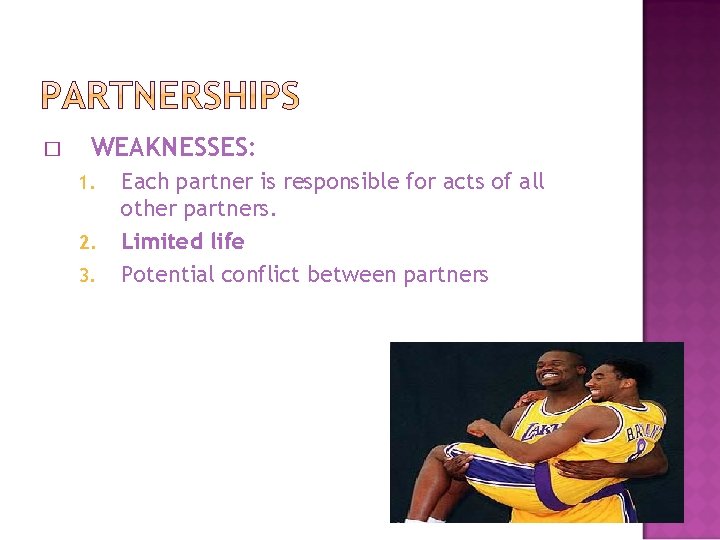 PARTNERSHIPS

□ WEAKNESSES:

1. Each partner is responsible for acts of all other partners.
2. Limited life
3. Potential conflict between partners

LAKERS

BRYANT 8